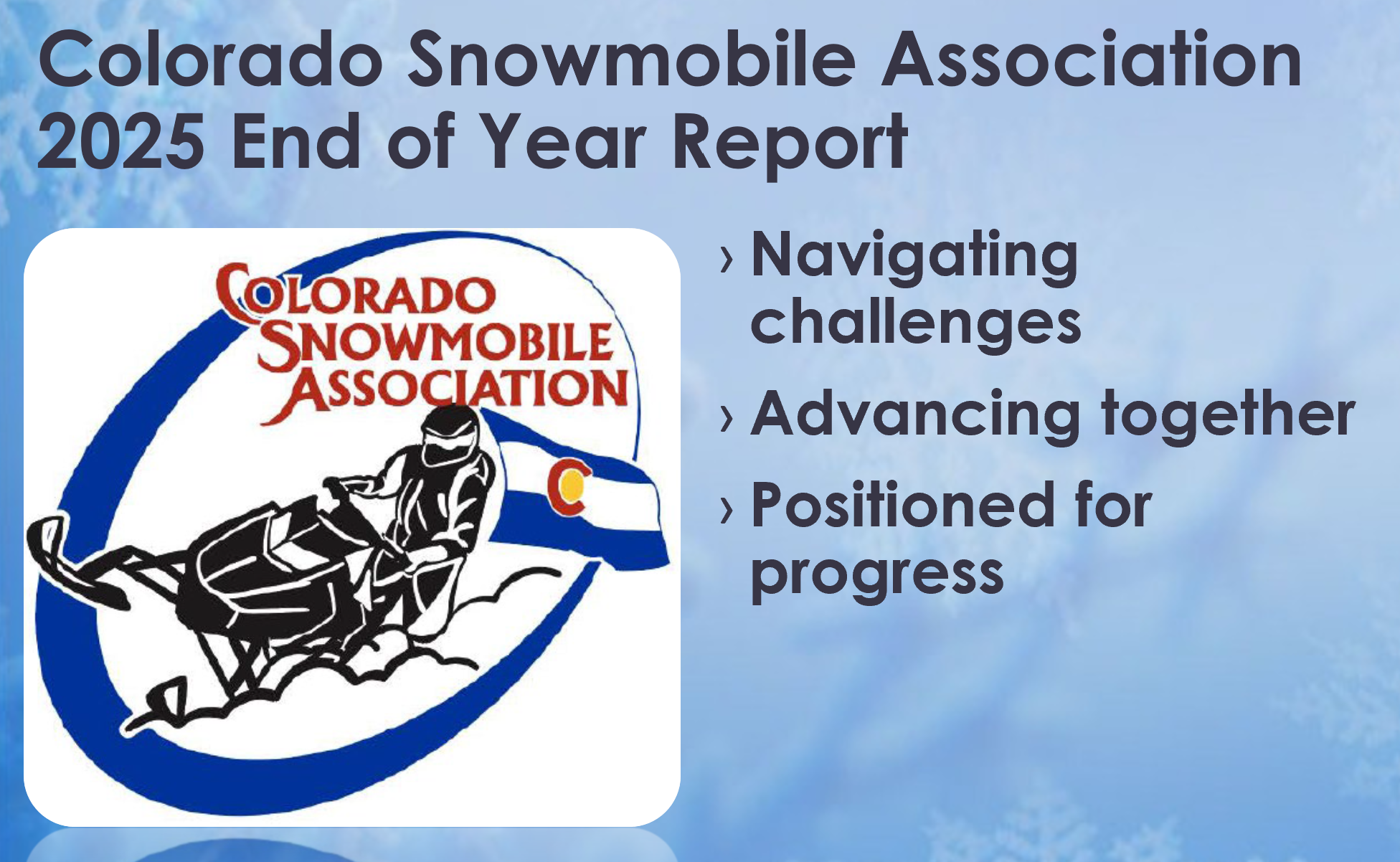 Colorado Snowmobile Association
2025 End of Year Report

COLORADO
SNOWMOBILE
ASSOCIATION

C

› Navigating challenges

› Advancing together

› Positioned for progress